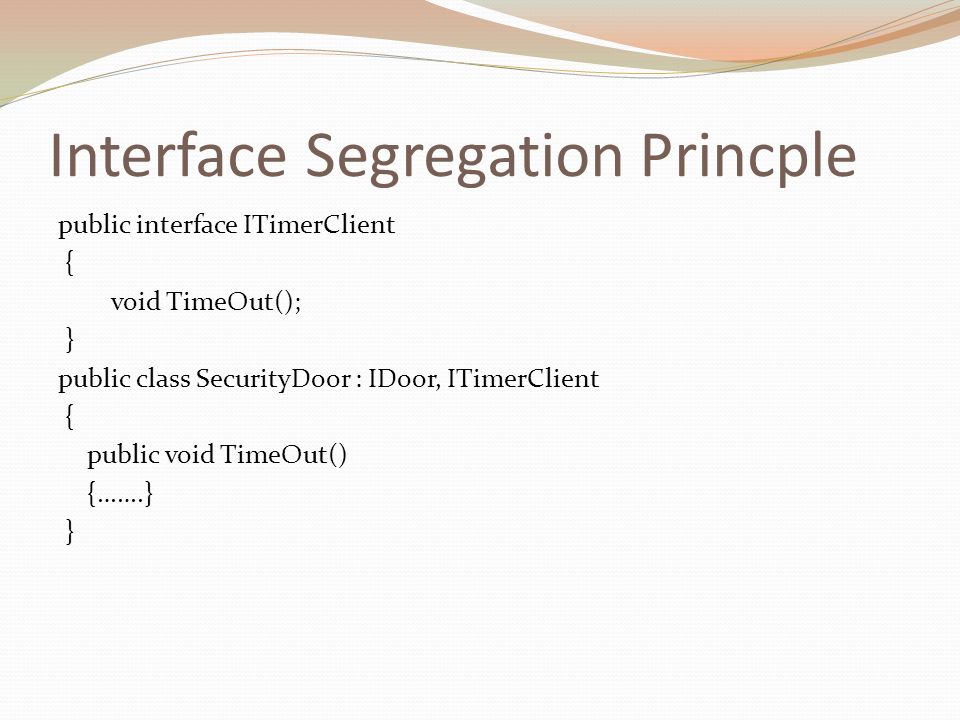 Interface Segregation Princple

public interface ITimerClient
{
void TimeOut();
}
public class SecurityDoor : IDoor, ITimerClient
{
public void TimeOut()
{.......}
}